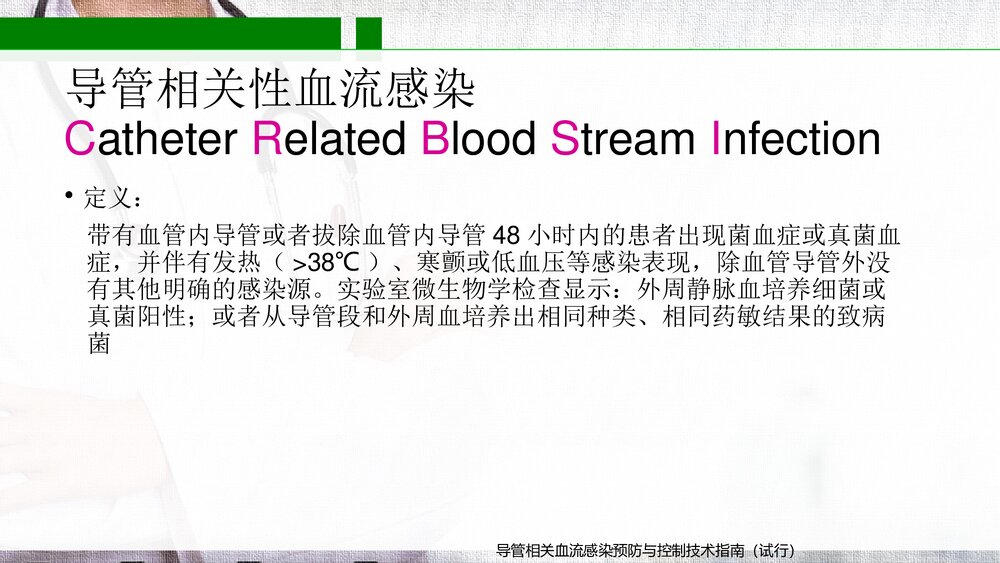 导管相关性血流感染
Catheter Related Blood Stream Infection

• 定义：

带有血管内导管或者拔除血管内导管 48 小时内的患者出现菌血症或真菌血症，并伴有发热（ >38℃ ）、寒颤或低血压等感染表现，除血管导管外没有其他明确的感染源。实验室微生物学检查显示：外周静脉血培养细菌或真菌阳性；或者从导管段和外周血培养出相同种类、相同药敏结果的致病菌

导管相关血流感染预防与控制技术指南（试行）